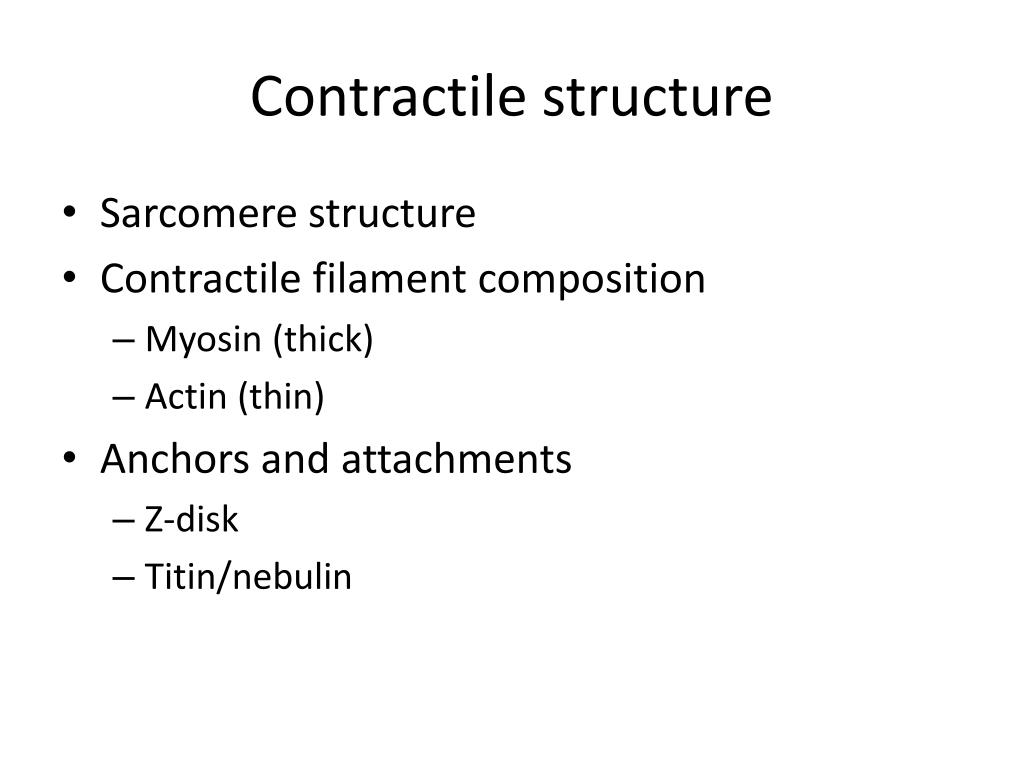 Contractile structure

• Sarcomere structure
• Contractile filament composition
– Myosin (thick)
– Actin (thin)
• Anchors and attachments
– Z-disk
– Titin/nebulin